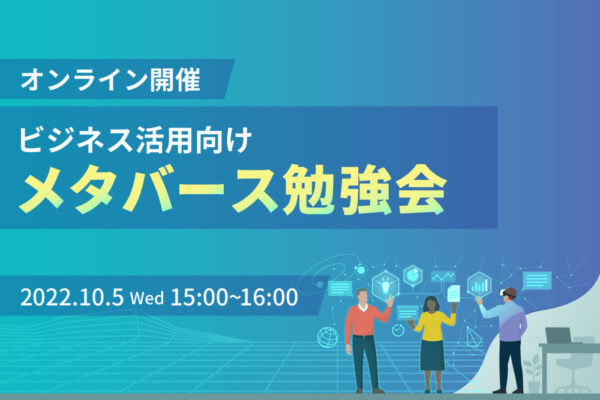 オンライン開催

ビジネス活用向け
メタバース勉強会

2022.10.5 Wed 15:00~16:00